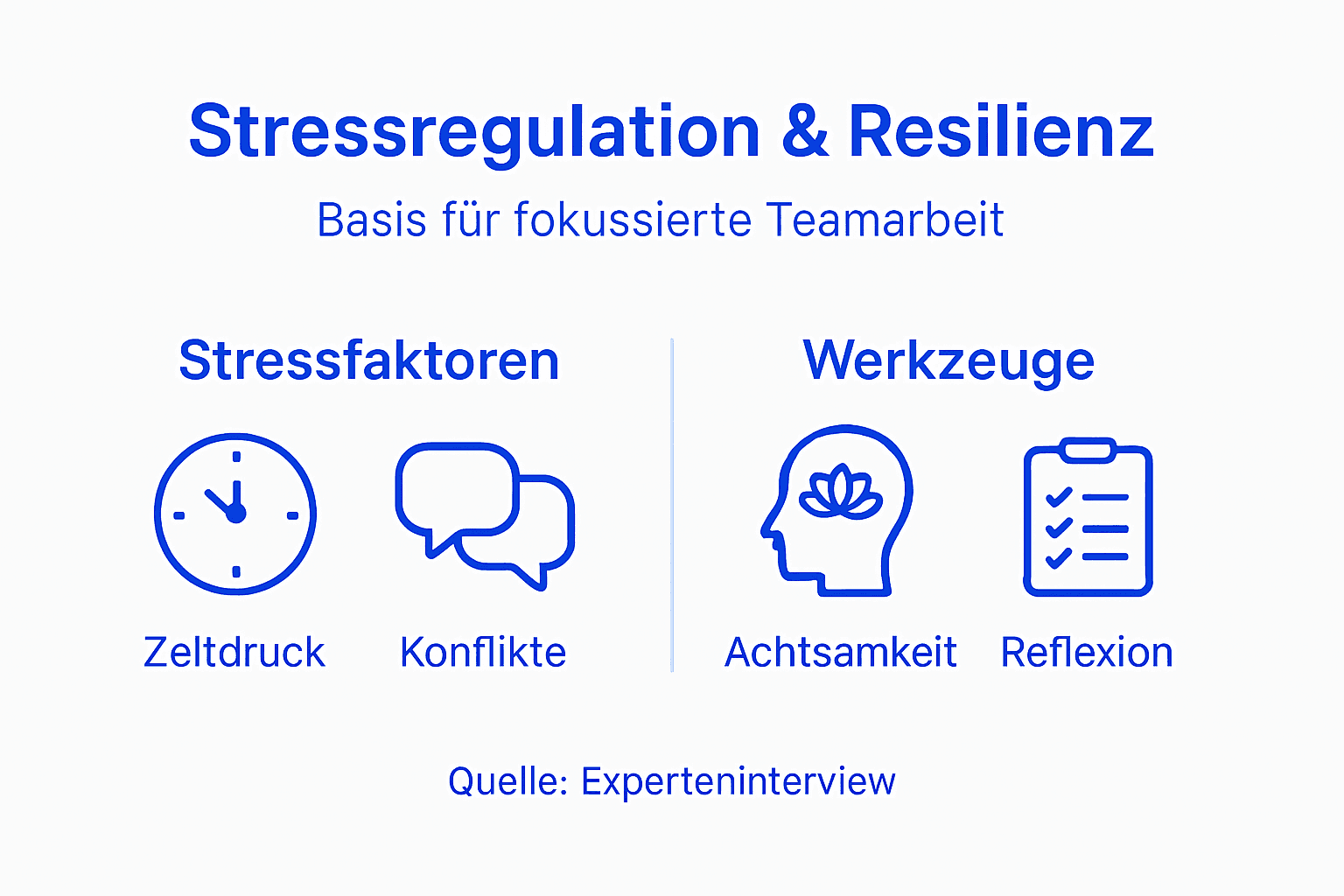 Stressregulation & Resilienz

Basis für fokussierte Teamarbeit

Stressfaktoren

Zeltdruck

Konflikte

Werkzeuge

Achtsamkeit

Reflexion

Quelle: Experteninterview